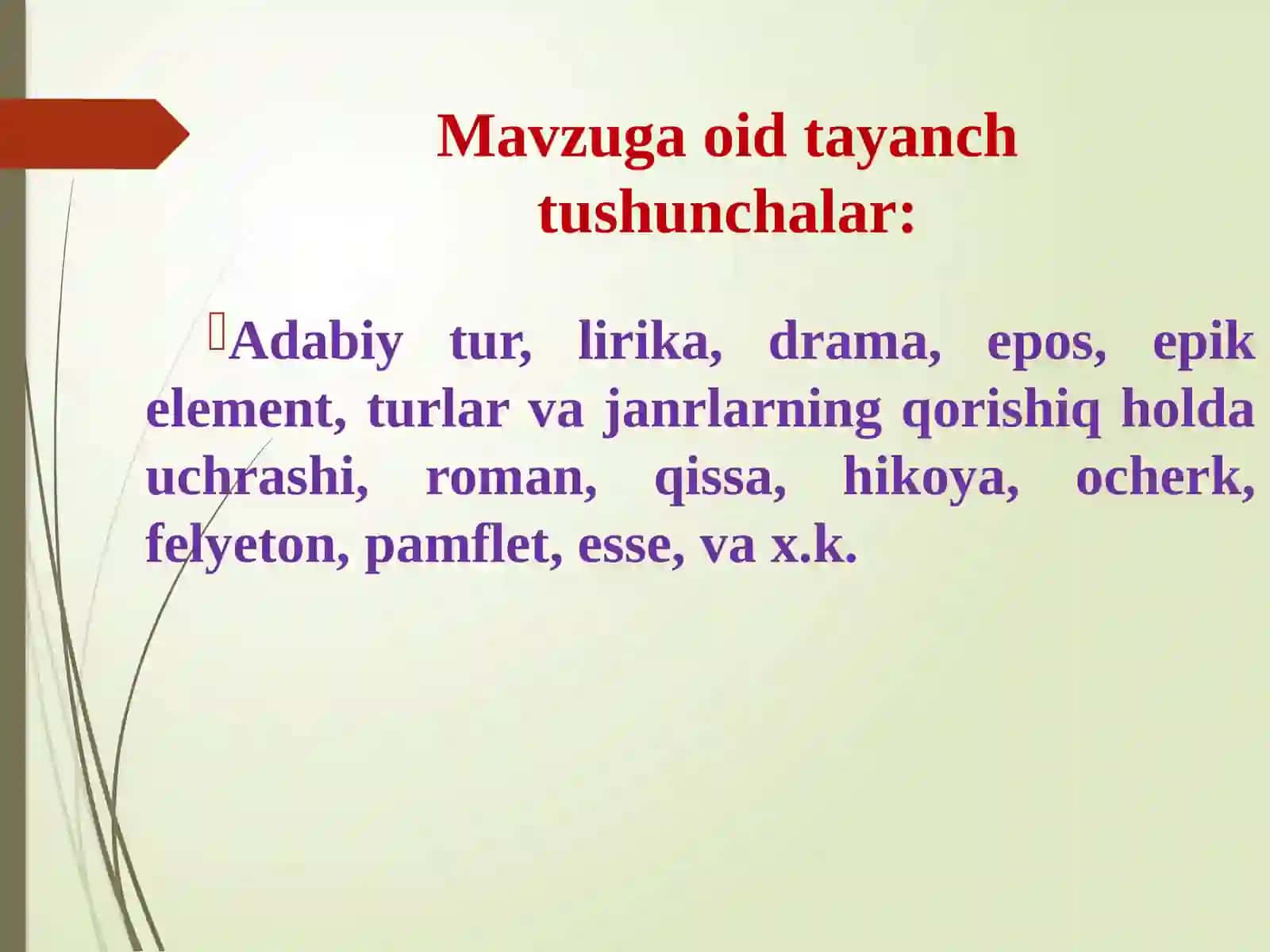 Mavzuga oid tayanch tushunchalar:

Adabiy tur, lirika, drama, epos, epik element, turlar va janrlarning qorishiq holda uchrashi, roman, qissa, hikoya, ocherk, felyeton, pamflet, esse, va x.k.